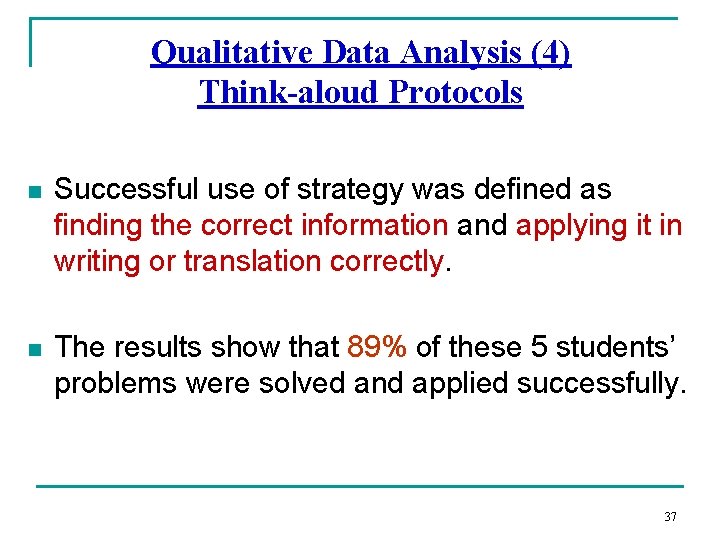 Qualitative Data Analysis (4)
Think-aloud Protocols

Successful use of strategy was defined as finding the correct information and applying it in writing or translation correctly.

The results show that 89% of these 5 students' problems were solved and applied successfully.

37